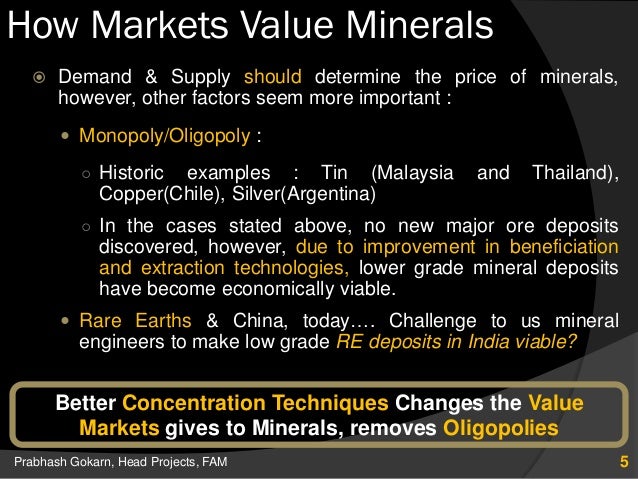 How Markets Value Minerals

Demand & Supply should determine the price of minerals, however, other factors seem more important :

Monopoly/Oligopoly :

Historic examples : Tin (Malaysia and Thailand), Copper(Chile), Silver(Argentina)

In the cases stated above, no new major ore deposits discovered, however, due to improvement in beneficiation and extraction technologies, lower grade mineral deposits have become economically viable.

Rare Earths & China, today…. Challenge to us mineral engineers to make low grade RE deposits in India viable?

Better Concentration Techniques Changes the Value Markets gives to Minerals, removes Oligopolies

Prabhash Gokarn, Head Projects, FAM

5